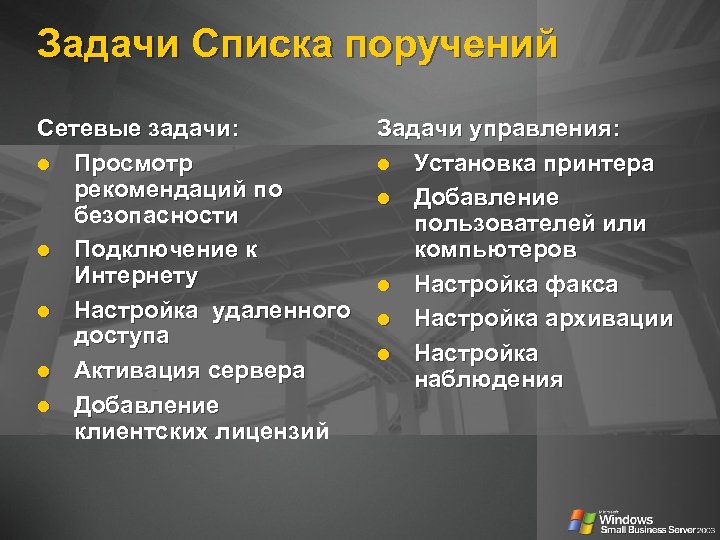 Задачи Списка поручений

Сетевые задачи:

- Просмотр рекомендаций по безопасности
- Подключение к Интернету
- Настройка удаленного доступа
- Активация сервера
- Добавление клиентских лицензий

Задачи управления:

- Установка принтера
- Добавление пользователей или компьютеров
- Настройка факса
- Настройка архивации
- Настройка наблюдения

Microsoft Windows Small Business Server 2003